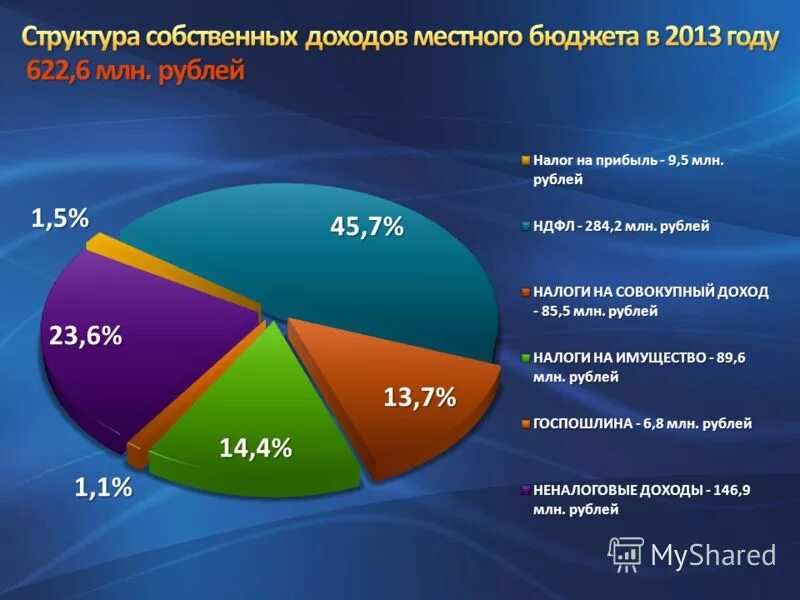 Структура собственных доходов местного бюджета в 2013 году
622,6 млн. рублей

1,5%
45,7%
23,6%
13,7%
14,4%
1,1%

Налог на прибыль - 9,5 млн. рублей
НДФЛ - 284,2 млн. рублей
НАЛОГИ НА СОВОКУПНЫЙ ДОХОД - 85,5 млн. рублей
НАЛОГИ НА ИМУЩЕСТВО - 89,6 млн. рублей
ГОСПОШЛИНА - 6,8 млн. рублей
НЕНАЛОГОВЫЕ ДОХОДЫ - 146,9 млн. рублей

MyShared